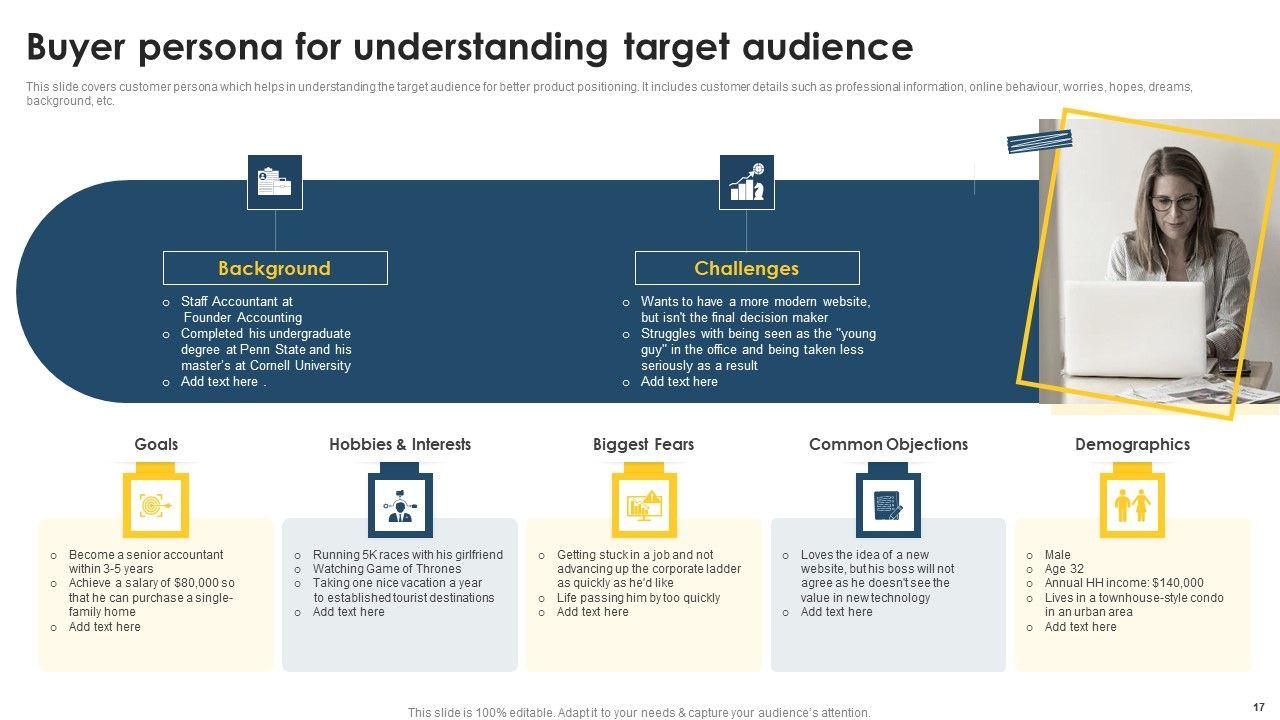 Buyer persona for understanding target audience

This slide covers customer persona which helps in understanding the target audience for better product positioning. It includes customer details such as professional information, online behaviour, worries, hopes, dreams, background, etc.

Background

o Staff Accountant at Founder Accounting
o Completed his undergraduate degree at Penn State and his master's at Cornell University
o Add text here .

Challenges

o Wants to have a more modern website, but isn't the final decision maker
o Struggles with being seen as the "young guy" in the office and being taken less seriously as a result
o Add text here

Goals

o Become a senior accountant within 3-5 years
o Achieve a salary of $80,000 so that he can purchase a single-family home
o Add text here

Hobbies & Interests

o Running 5K races with his girlfriend
o Watching Game of Thrones
o Taking one nice vacation a year to established tourist destinations
o Add text here

Biggest Fears

o Getting stuck in a job and not advancing up the corporate ladder as quickly as he'd like
o Life passing him by too quickly
o Add text here

Common Objections

o Loves the idea of a new website, but his boss will not agree as he doesn't see the value in new technology
o Add text here

Demographics

o Male
o Age 32
o Annual HH income: $140,000
o Lives in a townhouse-style condo in an urban area
o Add text here

This slide is 100% editable. Adapt it to your needs & capture your audience's attention.

17